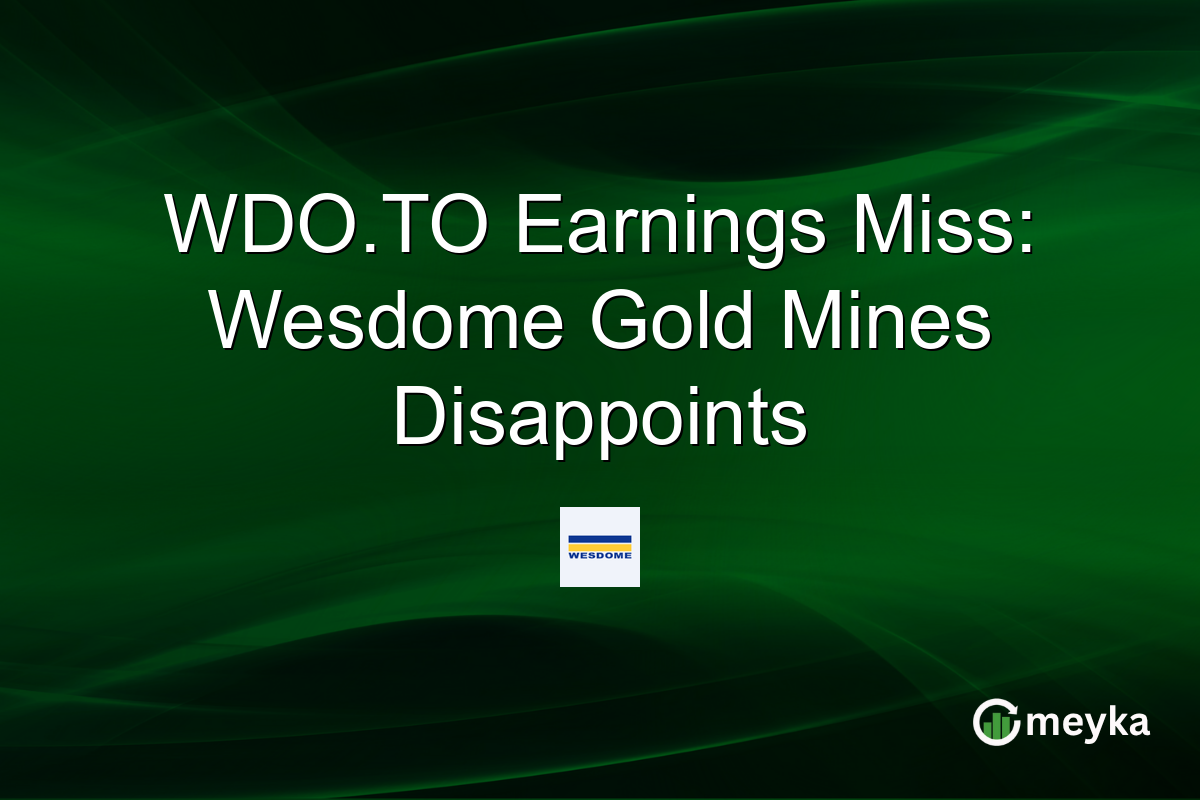 WDO.TO Earnings Miss: Wesdome Gold Mines Disappoints

WESDOME

meyka